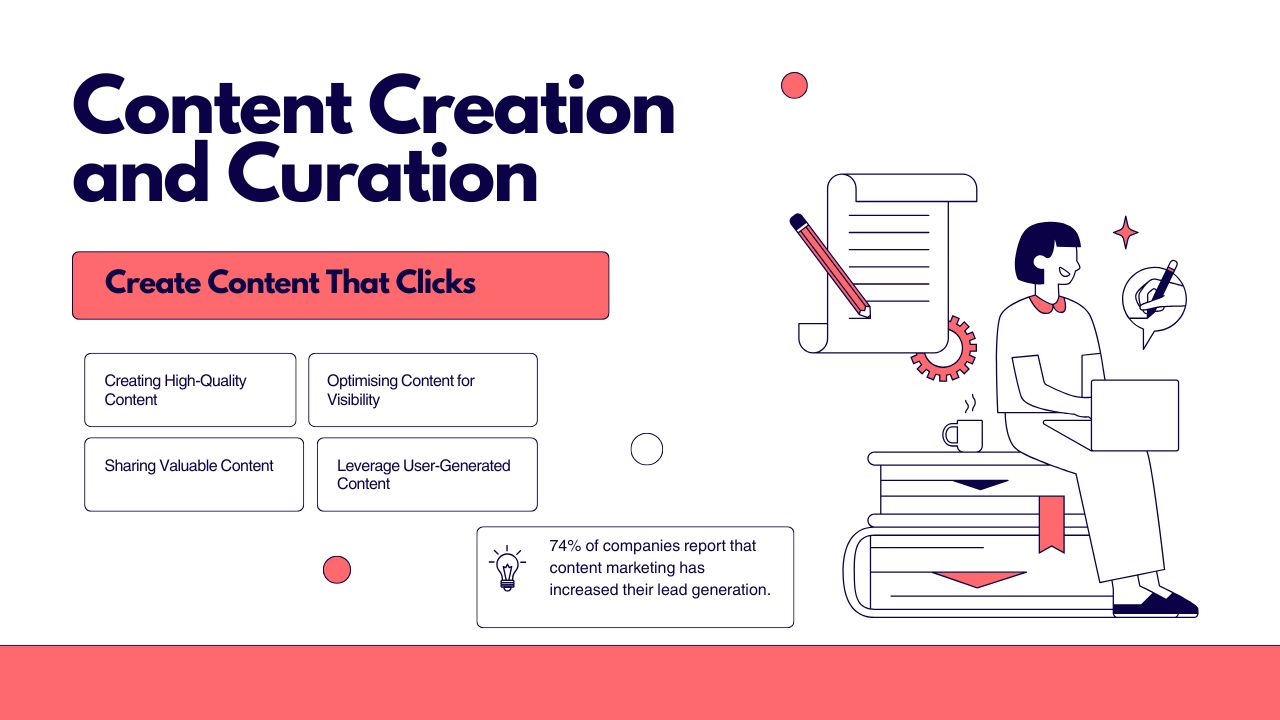 Content Creation and Curation

Create Content That Clicks

Creating High-Quality Content

Optimising Content for Visibility

Sharing Valuable Content

Leverage User-Generated Content

74% of companies report that content marketing has increased their lead generation.